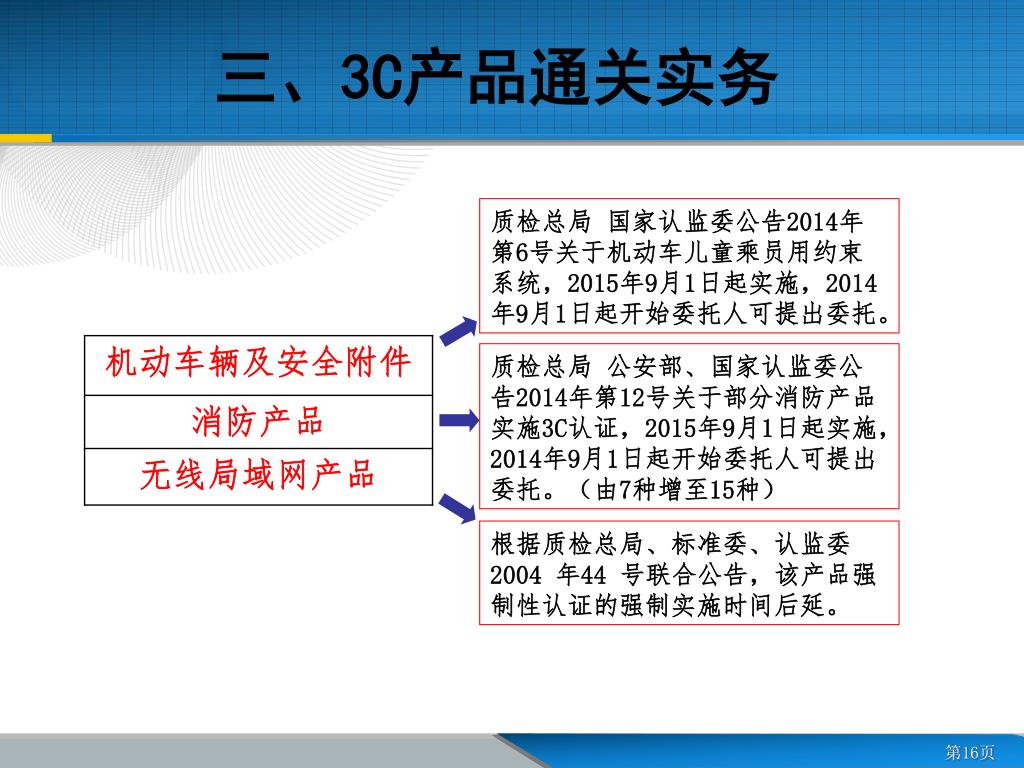 三、3C产品通关实务

| 机动车辆及安全附件 |
|---|
| 消防产品 |
| 无线局域网产品 |

质检总局 国家认监委公告2014年第6号关于机动车儿童乘员用约束系统，2015年9月1日起实施，2014年9月1日起开始委托人可提出委托。

质检总局 公安部、国家认监委公告2014年第12号关于部分消防产品实施3C认证，2015年9月1日起实施，2014年9月1日起开始委托人可提出委托。（由7种增至15种）

根据质检总局、标准委、认监委2004 年44 号联合公告，该产品强制性认证的强制实施时间后延。

第16页